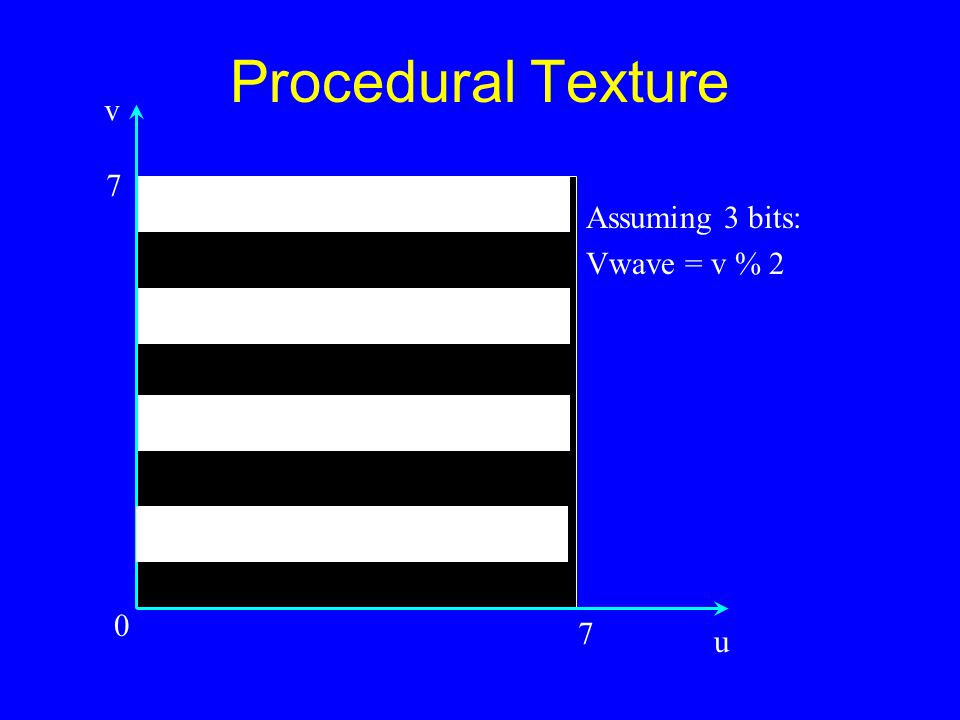 Procedural Texture

v

7

Assuming 3 bits:
Vwave = v % 2

0

7

u